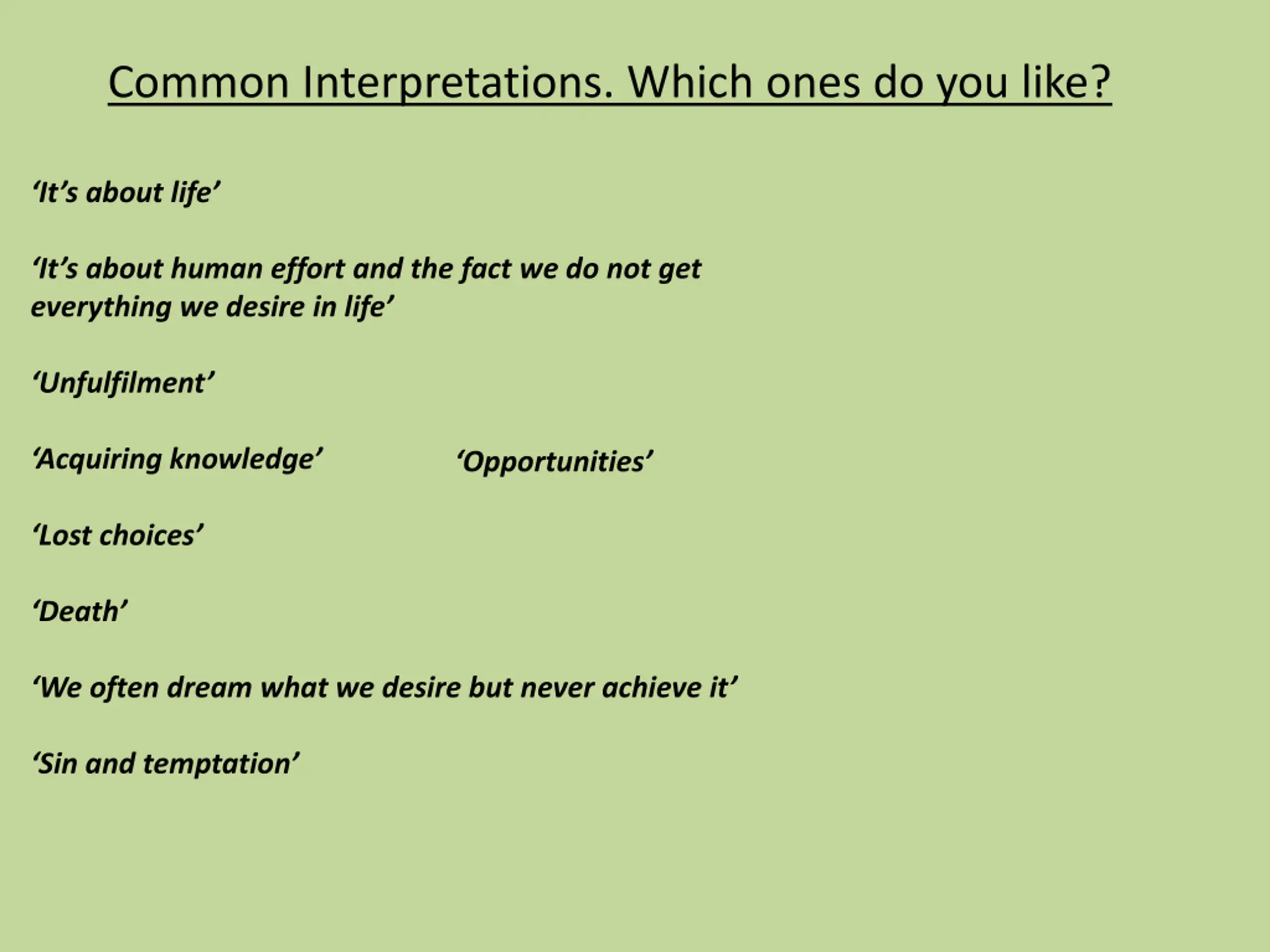 Common Interpretations. Which ones do you like?

‘It’s about life’

‘It’s about human effort and the fact we do not get everything we desire in life’

‘Unfulfilment’

‘Acquiring knowledge’ ‘Opportunities’

‘Lost choices’

‘Death’

‘We often dream what we desire but never achieve it’

‘Sin and temptation’